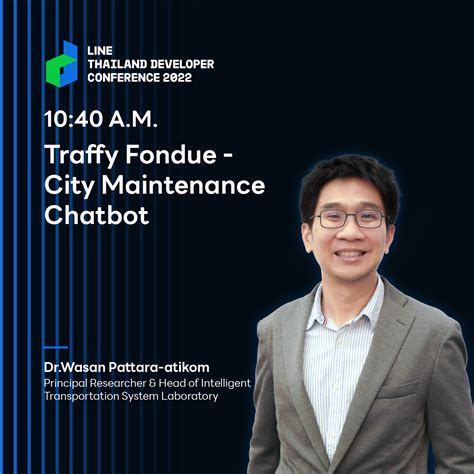 LINE
THAILAND DEVELOPER
CONFERENCE 2022

10:40 A.M.

Traffy Fondue - City Maintenance Chatbot

Dr.Wasan Pattara-atikom
Principal Researcher & Head of Intelligent Transportation System Laboratory